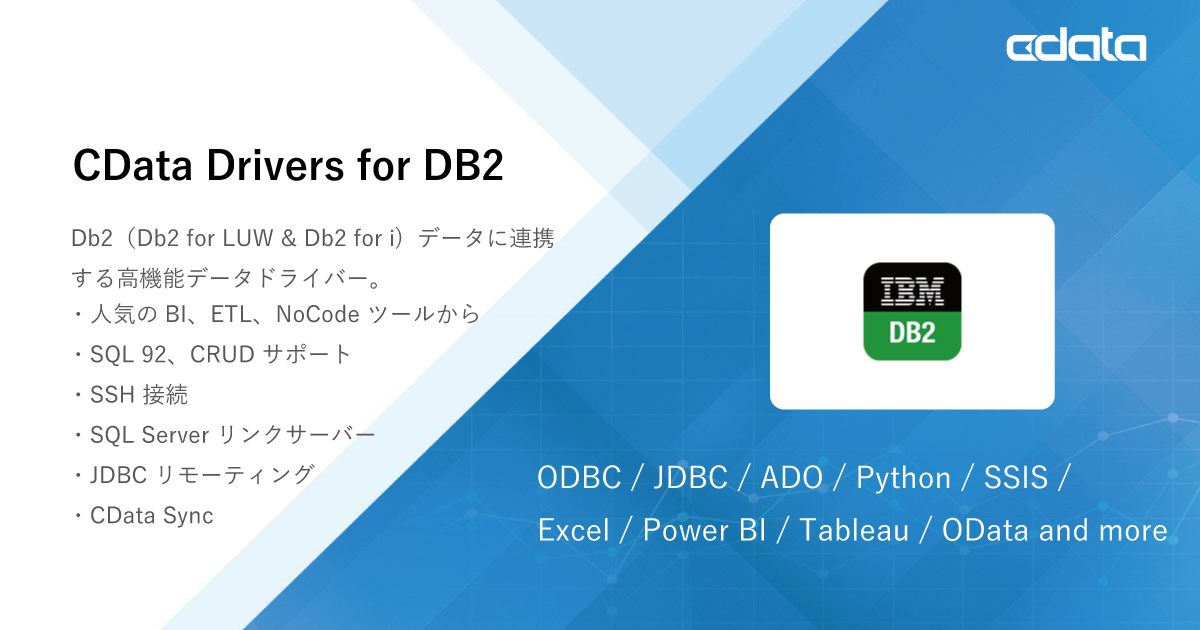 cdata

CData Drivers for DB2

Db2（Db2 for LUW & Db2 for i）データに連携する高機能データドライバー。
・人気の BI、ETL、NoCode ツールから
・SQL 92、CRUD サポート
・SSH 接続
・SQL Server リンクサーバー
・JDBC リモーティング
・CData Sync

IBM
DB2

ODBC / JDBC / ADO / Python / SSIS / Excel / Power BI / Tableau / OData and more